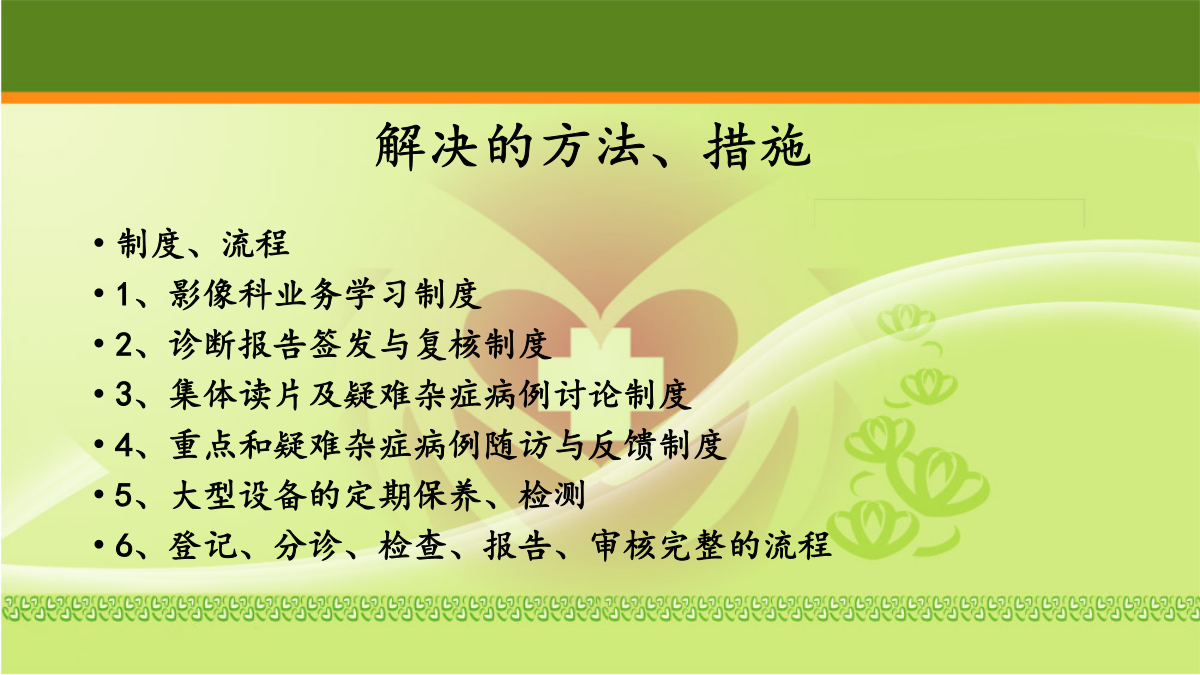 解决的方法、措施

• 制度、流程
• 1、影像科业务学习制度
• 2、诊断报告签发与复核制度
• 3、集体读片及疑难杂症病例讨论制度
• 4、重点和疑难杂症病例随访与反馈制度
• 5、大型设备的定期保养、检测
• 6、登记、分诊、检查、报告、审核完整的流程